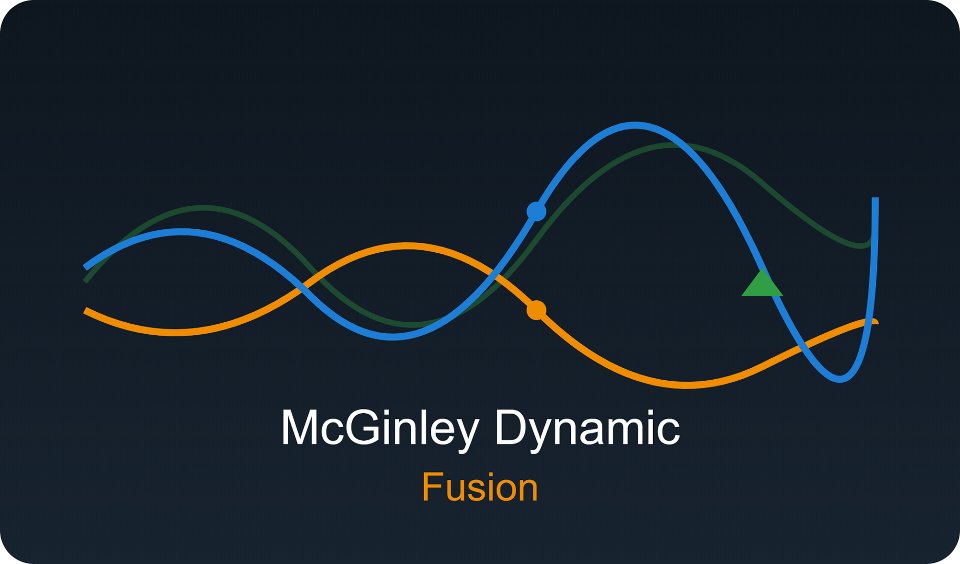 McGinley Dynamic
Fusion